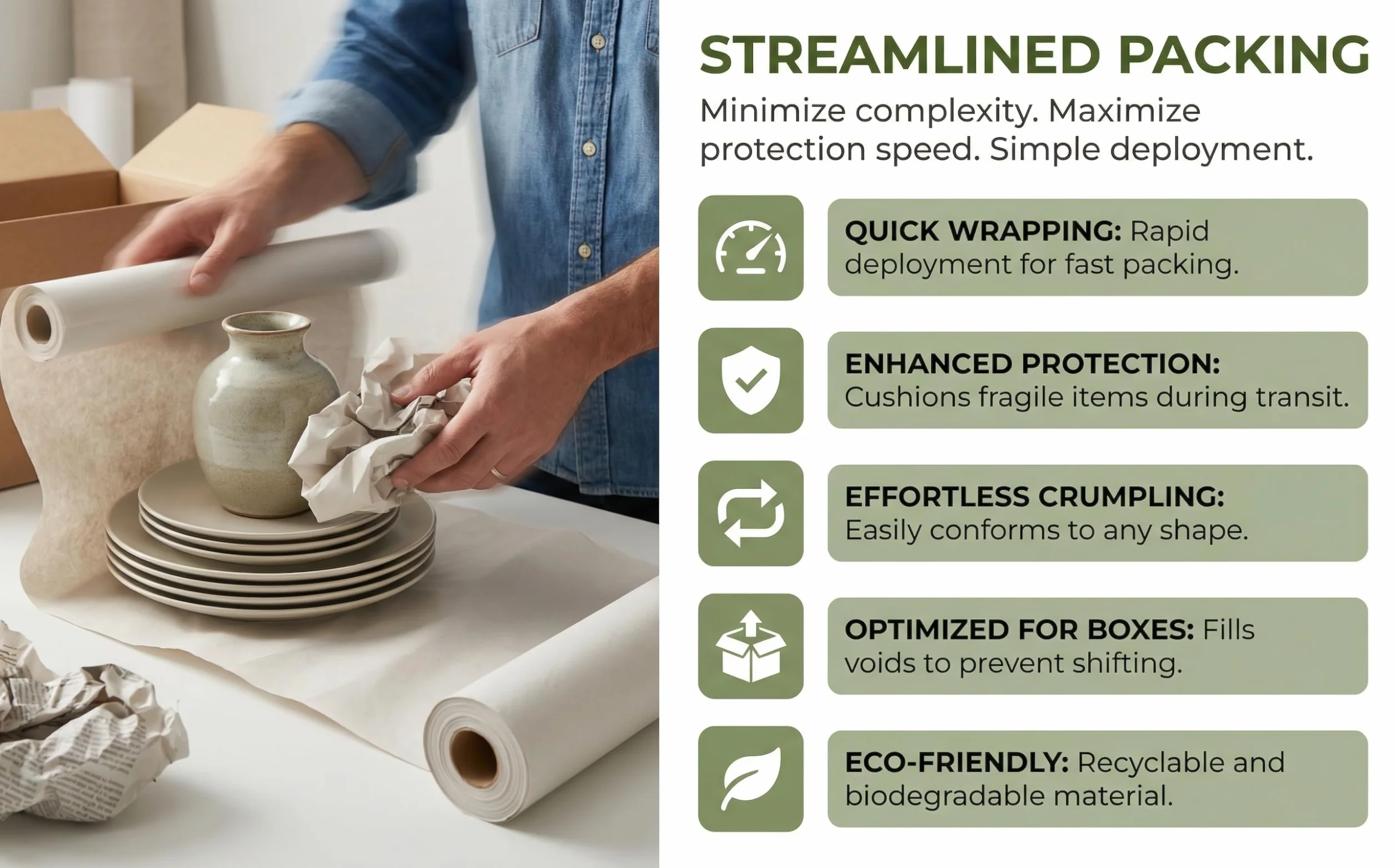 STREAMLINED PACKING

Minimize complexity. Maximize protection speed. Simple deployment.

QUICK WRAPPING: Rapid deployment for fast packing.

ENHANCED PROTECTION: Cushions fragile items during transit.

EFFORTLESS CRUMPLING: Easily conforms to any shape.

OPTIMIZED FOR BOXES: Fills voids to prevent shifting.

ECO-FRIENDLY: Recyclable and biodegradable material.